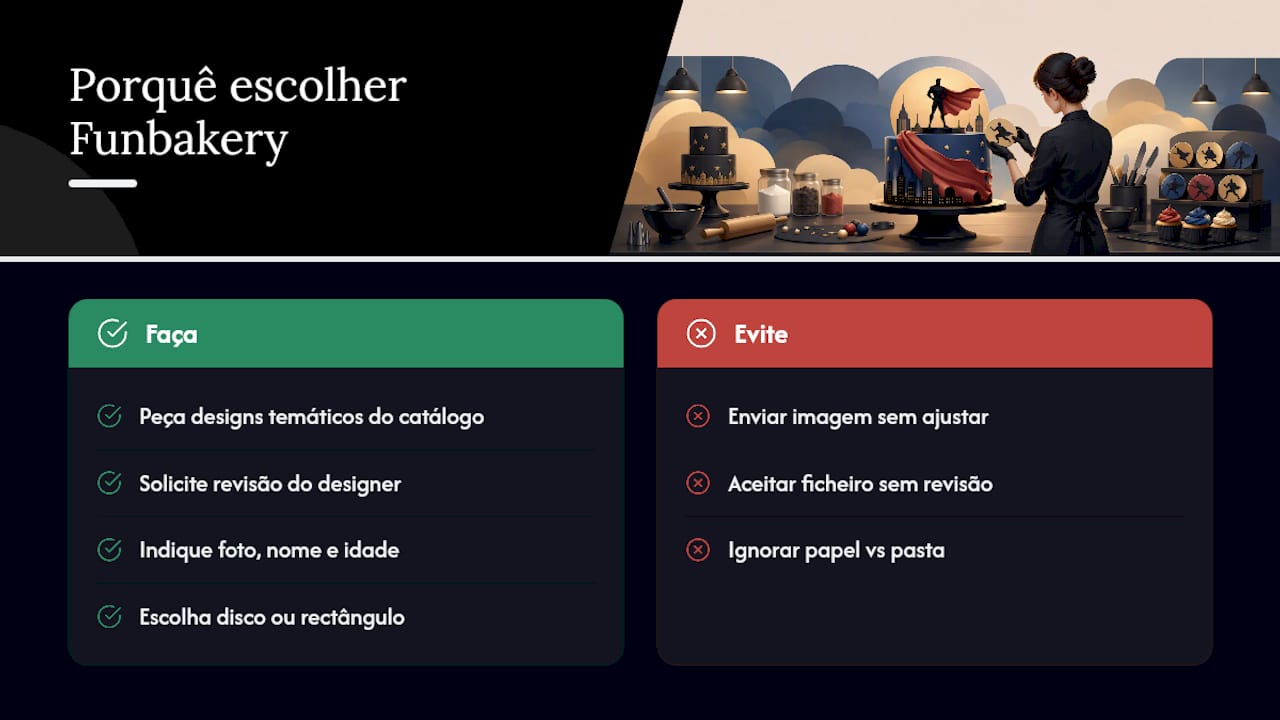 Porquê escolher Funbakery

Faça

Peça designs temáticos do catálogo

Solicite revisão do designer

Indique foto, nome e idade

Escolha disco ou rectângulo

Evite

Enviar imagem sem ajustar

Aceitar ficheiro sem revisão

Ignorar papel vs pasta